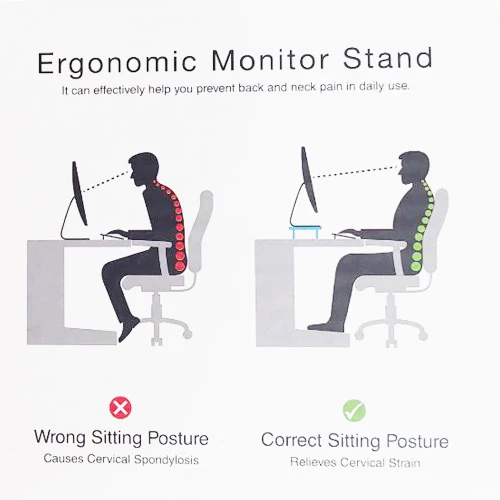 Ergonomic Monitor Stand

It can effectively help you prevent back and neck pain in daily use.

Wrong Sitting Posture

Causes Cervical Spondylosis

Correct Sitting Posture

Relieves Cervical Strain